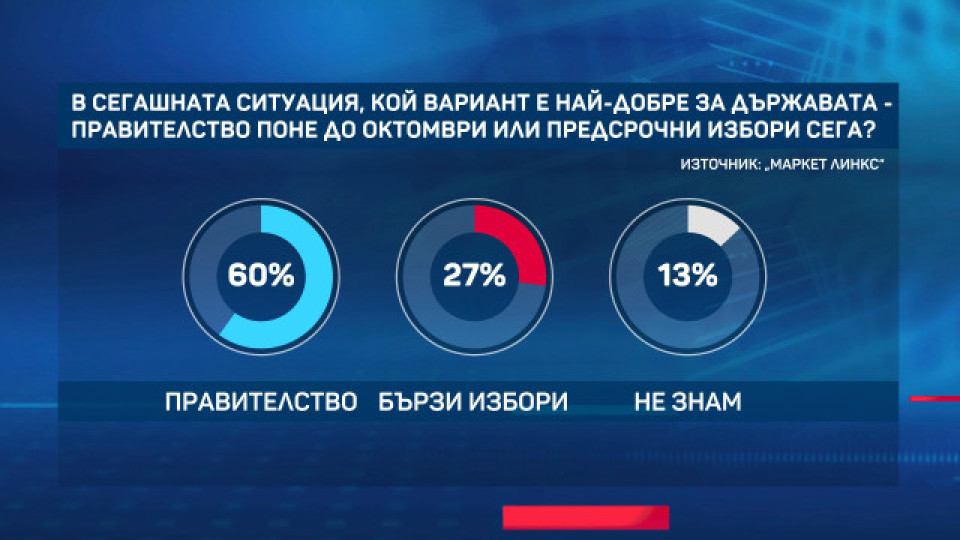 В СЕГАШНАТА СИТУАЦИЯ, КОЙ ВАРИАНТ Е НАЙ-ДОБРЕ ЗА ДЪРЖАВАТА - ПРАВИТЕЛСТВО ПОНЕ ДО ОКТОМВРИ ИЛИ ПРЕДСРОЧНИ ИЗБОРИ СЕГА?

ИЗТОЧНИК: „МАРКЕТ ЛИНКС"

60%

27%

13%

ПРАВИТЕЛСТВО

БЪРЗИ ИЗБОРИ

НЕ ЗНАМ